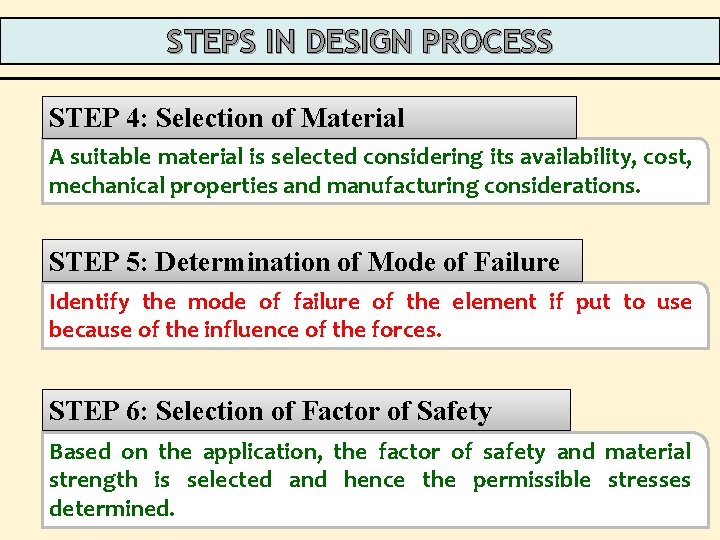 STEPS IN DESIGN PROCESS

STEP 4: Selection of Material

A suitable material is selected considering its availability, cost, mechanical properties and manufacturing considerations.

STEP 5: Determination of Mode of Failure

Identify the mode of failure of the element if put to use because of the influence of the forces.

STEP 6: Selection of Factor of Safety

Based on the application, the factor of safety and material strength is selected and hence the permissible stresses determined.